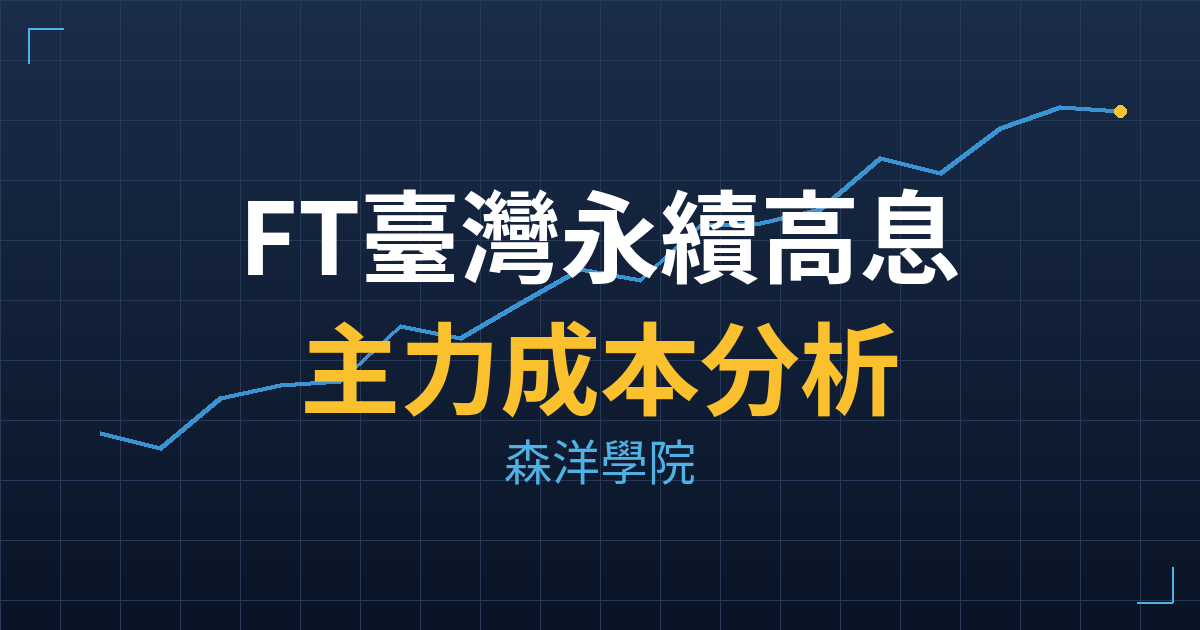 FT臺灣永續高息

主力成本分析

森洋學院